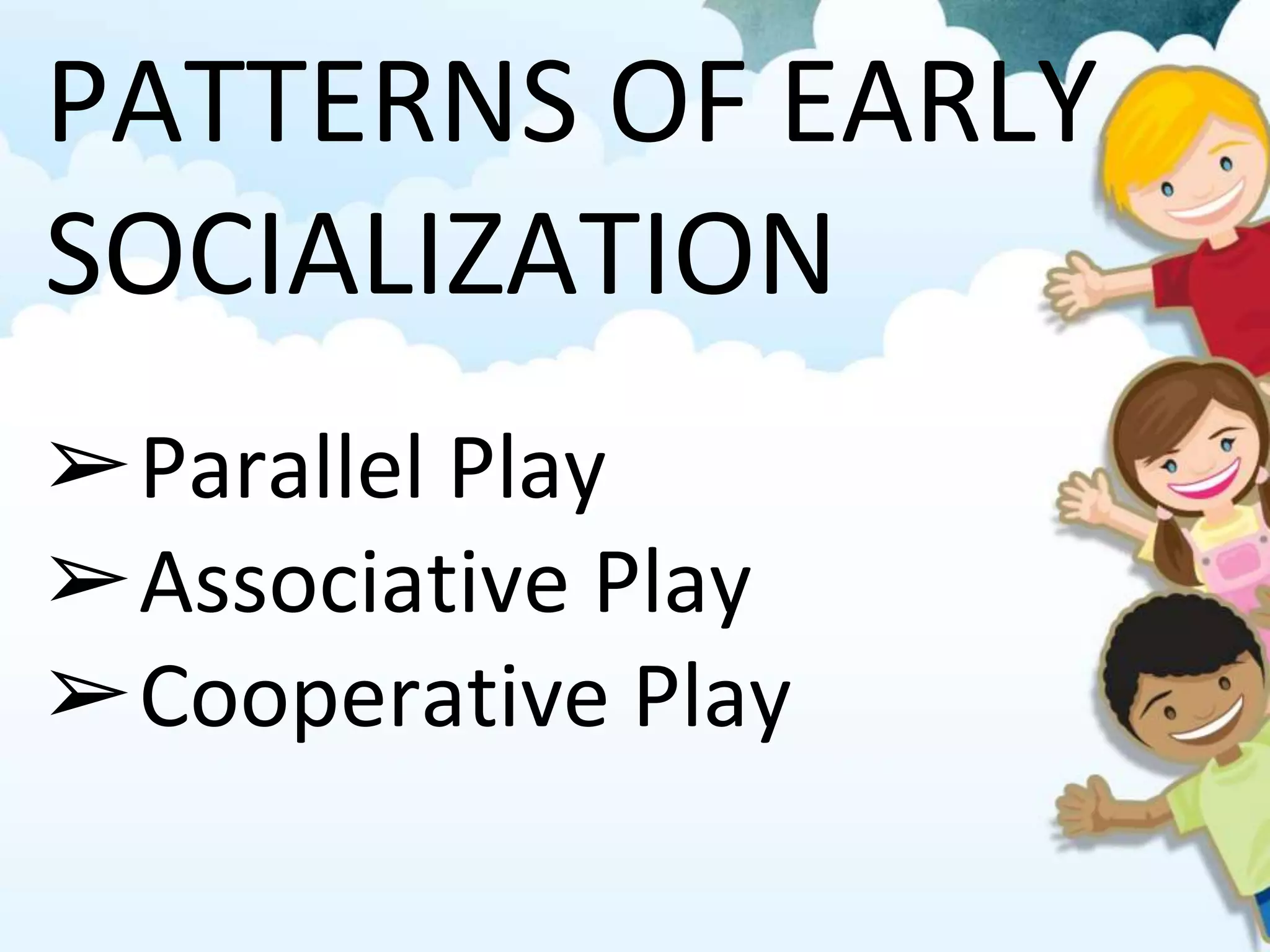 PATTERNS OF EARLY SOCIALIZATION

➢ Parallel Play
➢ Associative Play
➢ Cooperative Play